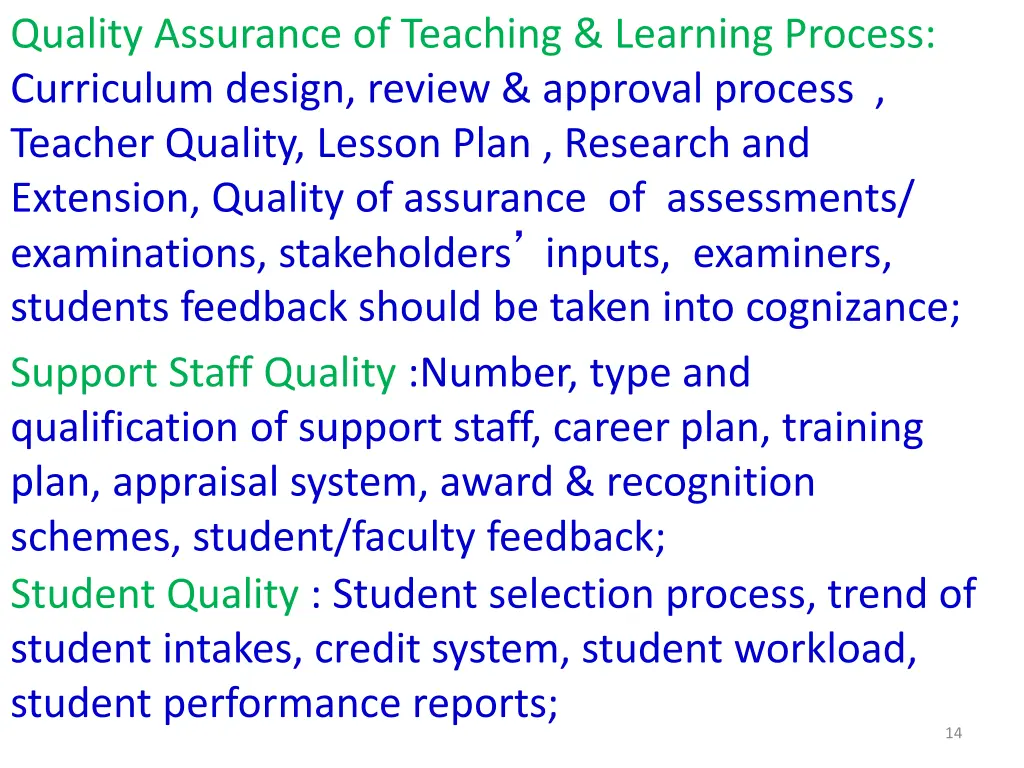 Quality Assurance of Teaching & Learning Process: Curriculum design, review & approval process , Teacher Quality, Lesson Plan , Research and Extension, Quality of assurance of assessments/ examinations, stakeholders’ inputs, examiners, students feedback should be taken into cognizance;

Support Staff Quality :Number, type and qualification of support staff, career plan, training plan, appraisal system, award & recognition schemes, student/faculty feedback;

Student Quality : Student selection process, trend of student intakes, credit system, student workload, student performance reports;

14